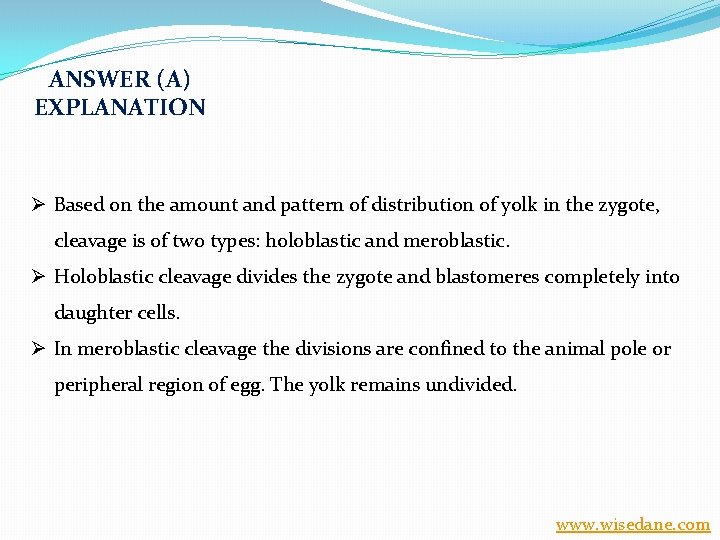 ANSWER (A)
EXPLANATION

➢ Based on the amount and pattern of distribution of yolk in the zygote, cleavage is of two types: holoblastic and meroblastic.

➢ Holoblastic cleavage divides the zygote and blastomeres completely into daughter cells.

➢ In meroblastic cleavage the divisions are confined to the animal pole or peripheral region of egg. The yolk remains undivided.

www.wisedane.com